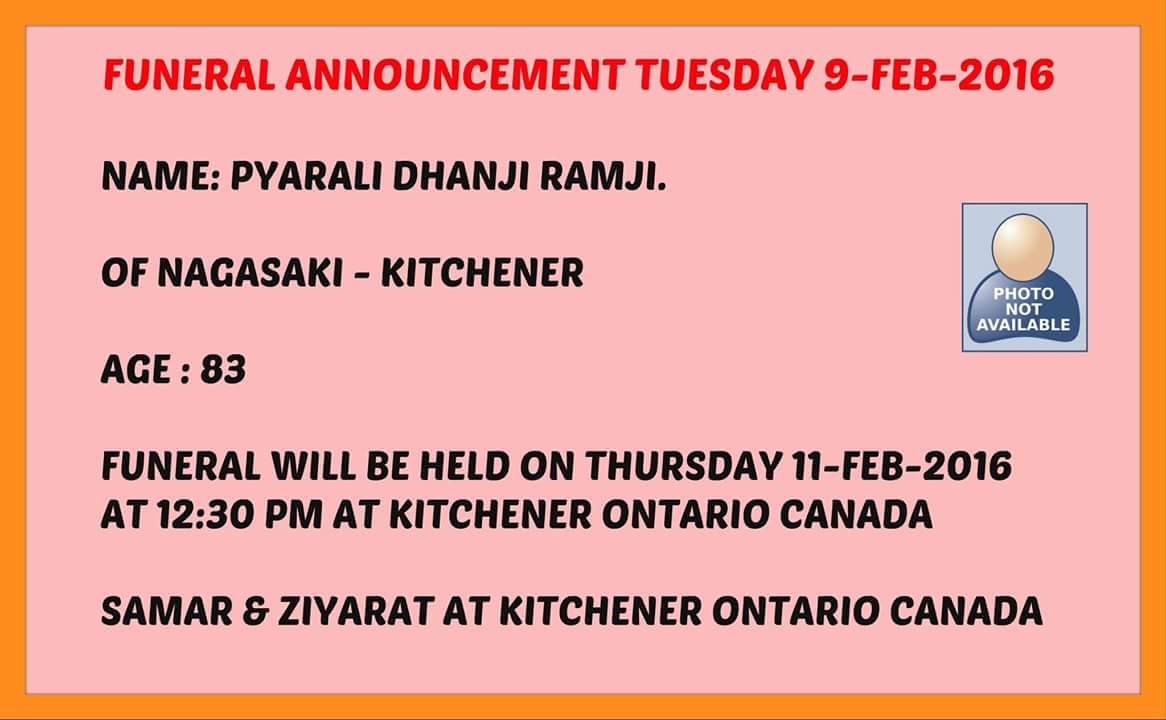 FUNERAL ANNOUNCEMENT TUESDAY 9-FEB-2016

NAME: PYARALI DHANJI RAMJI.

OF NAGASAKI - KITCHENER

PHOTO NOT AVAILABLE

AGE : 83

FUNERAL WILL BE HELD ON THURSDAY 11-FEB-2016 AT 12:30 PM AT KITCHENER ONTARIO CANADA

SAMAR & ZIYARAT AT KITCHENER ONTARIO CANADA